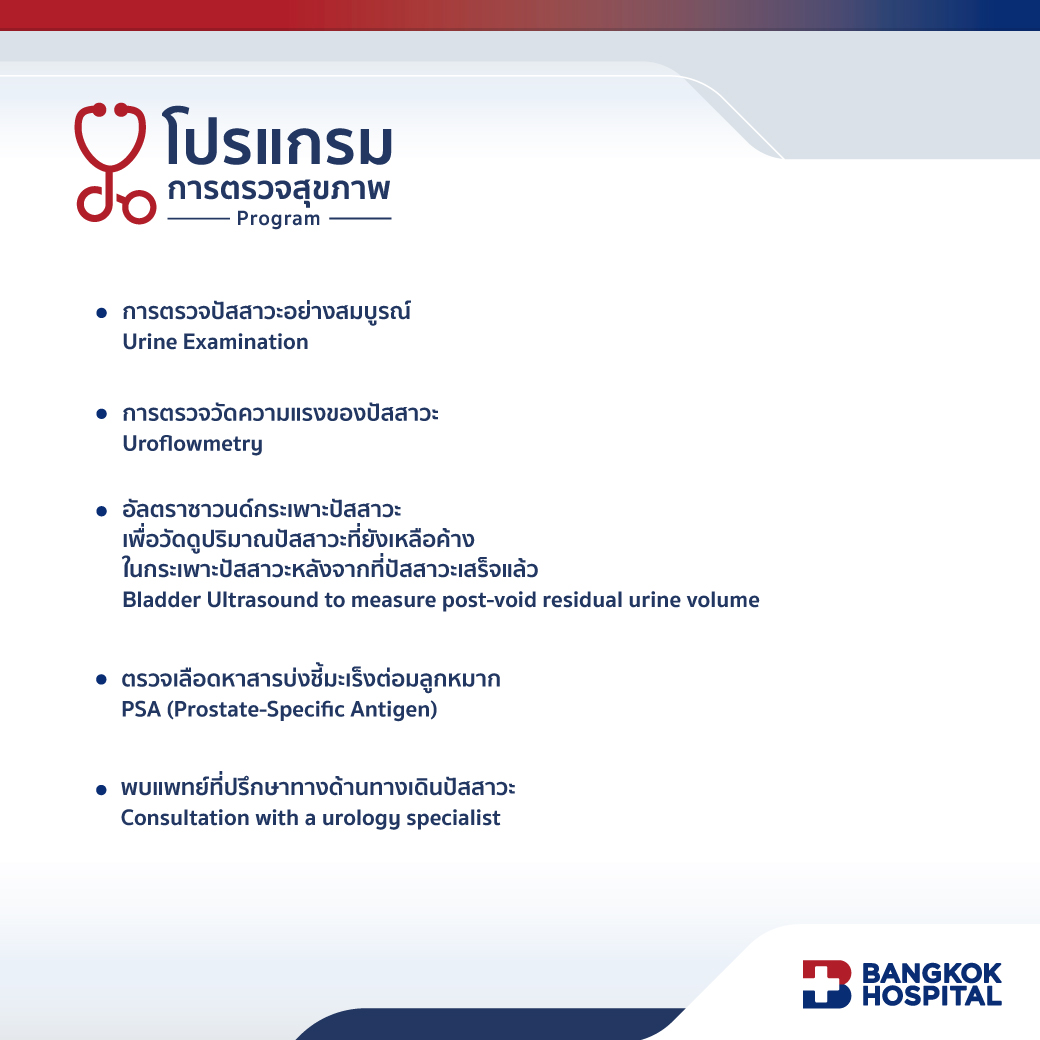 โปรแกรม
การตรวจสุขภาพ
Program

• การตรวจปัสสาวะอย่างสมบูรณ์
Urine Examination

• การตรวจวัดความแรงของปัสสาวะ
Uroflowmetry

• อัลตราซาวนด์กระเพาะปัสสาวะ เพื่อวัดดูปริมาณปัสสาวะที่ยังเหลือค้าง ในกระเพาะปัสสาวะหลังจากที่ปัสสาวะเสร็จแล้ว
Bladder Ultrasound to measure post-void residual urine volume

• ตรวจเลือดหาสารบ่งชี้มะเร็งต่อมลูกหมาก
PSA (Prostate-Specific Antigen)

• พบแพทย์ที่ปรึกษาทางด้านทางเดินปัสสาวะ
Consultation with a urology specialist

BANGKOK HOSPITAL